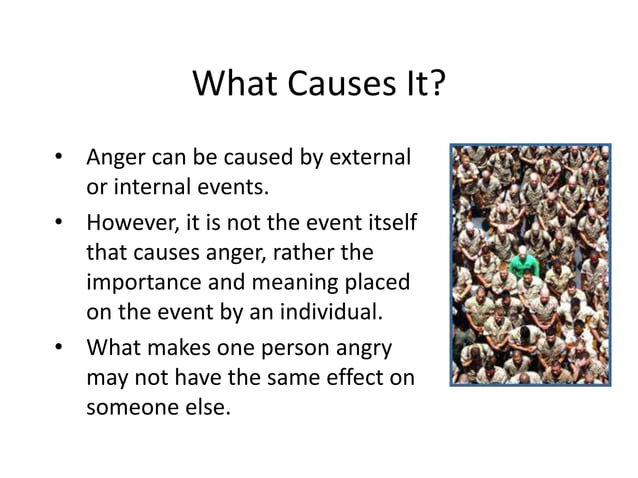 What Causes It?

• Anger can be caused by external or internal events.

• However, it is not the event itself that causes anger, rather the importance and meaning placed on the event by an individual.

• What makes one person angry may not have the same effect on someone else.